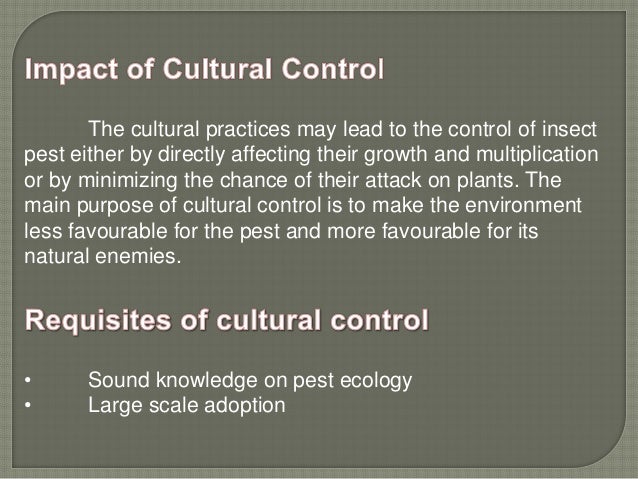 Impact of Cultural Control

The cultural practices may lead to the control of insect pest either by directly affecting their growth and multiplication or by minimizing the chance of their attack on plants. The main purpose of cultural control is to make the environment less favourable for the pest and more favourable for its natural enemies.

Requisites of cultural control

• Sound knowledge on pest ecology
• Large scale adoption